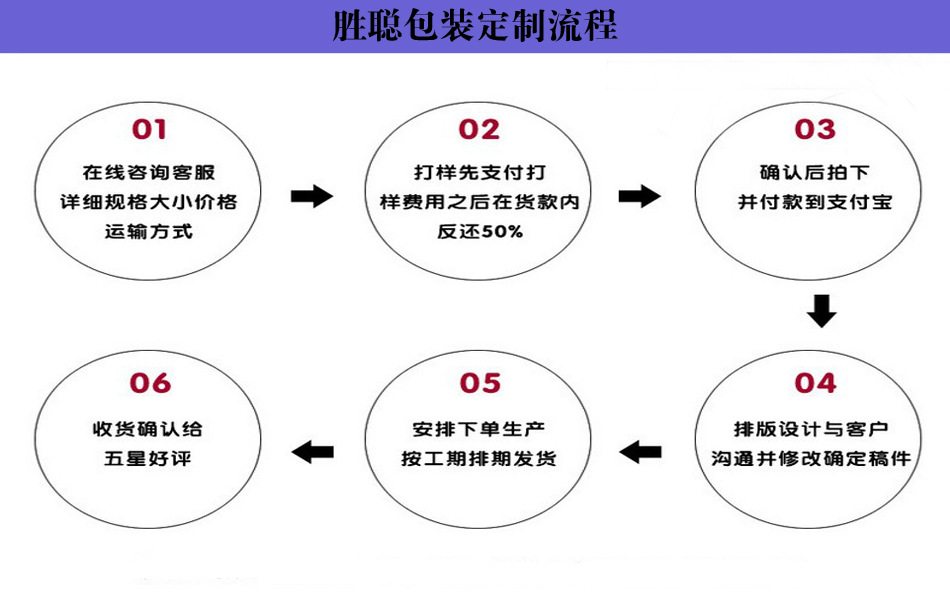 胜聪包装定制流程

01
在线咨询客服
详细规格大小价格
运输方式

02
打样先支付打
样费用之后在货款内
反还50%

03
确认后拍下
并付款到支付宝

04
排版设计与客户
沟通并修改确定稿件

05
安排下单生产
按工期排期发货

06
收货确认给
五星好评